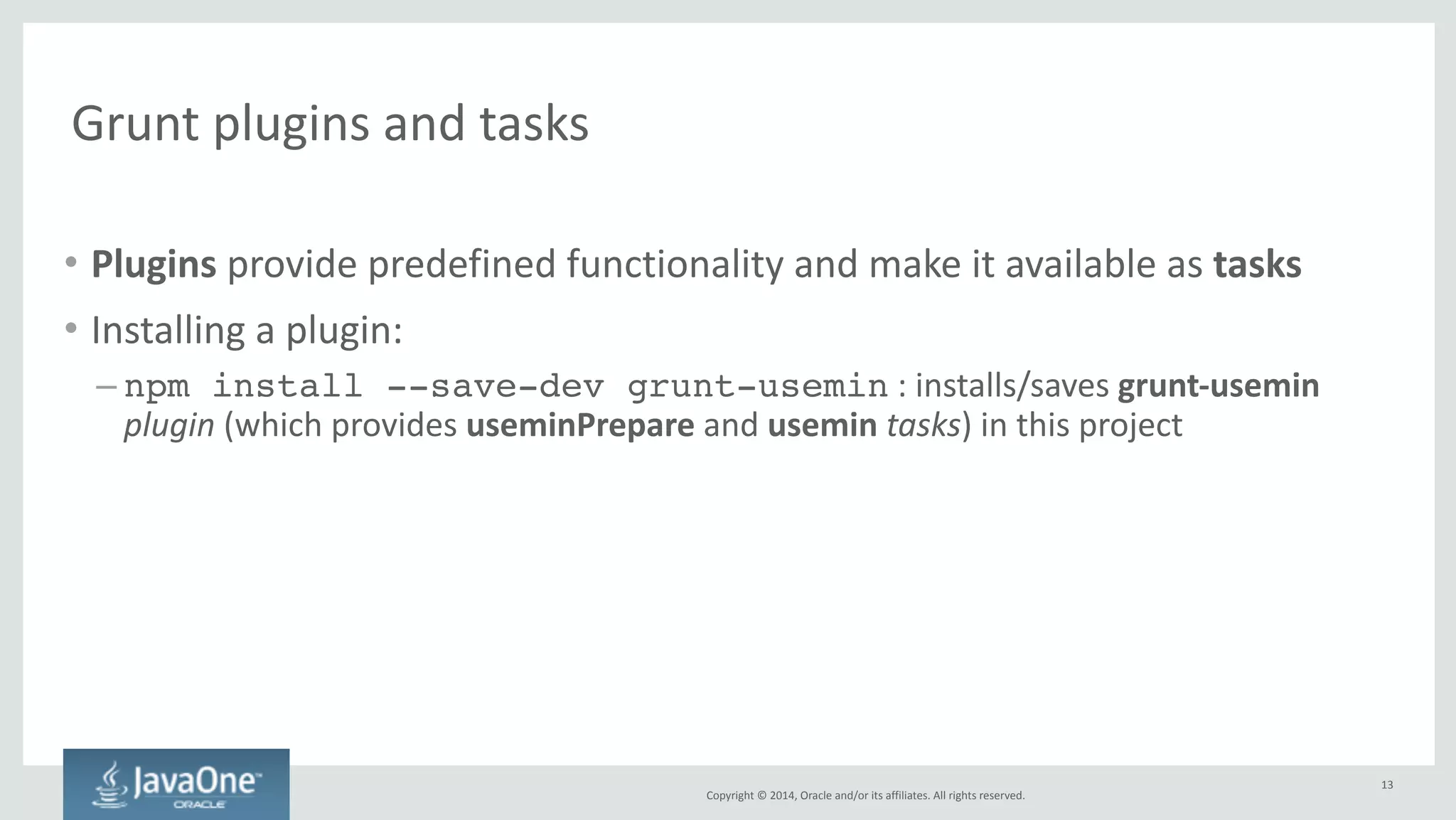 Grunt plugins and tasks

• Plugins provide predefined functionality and make it available as tasks

• Installing a plugin:

– npm install --save-dev grunt-usemin : installs/saves grunt-usemin plugin (which provides useminPrepare and usemin tasks) in this project

JavaOne™
ORACLE

Copyright © 2014, Oracle and/or its affiliates. All rights reserved.

13